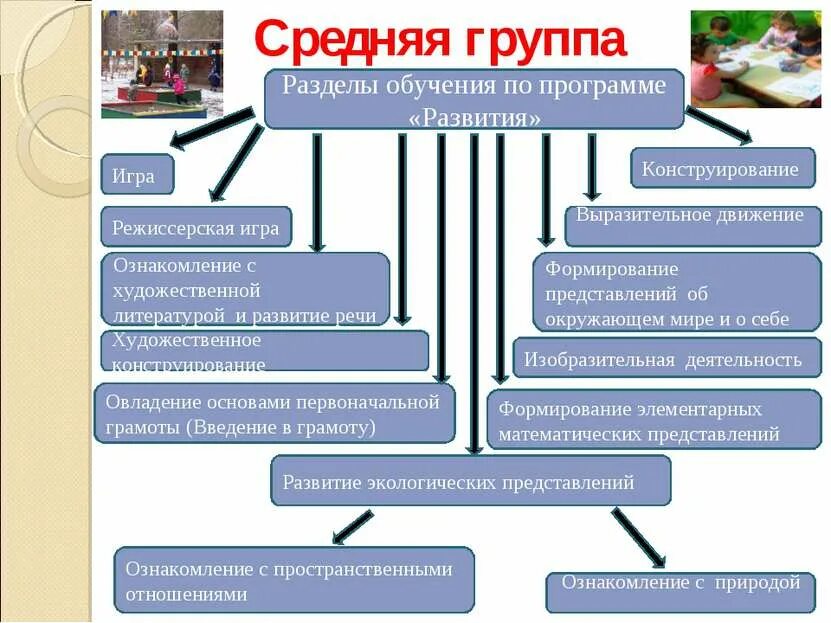 Средняя группа

Разделы обучения по программе «Развития»

Игра

Режиссерская игра

Ознакомление с художественной литературой и развитие речи

Художественное конструирование

Овладение основами первоначальной грамоты (Введение в грамоту)

Конструирование

Выразительное движение

Формирование представлений об окружающем мире и о себе

Изобразительная деятельность

Формирование элементарных математических представлений

Развитие экологических представлений

Ознакомление с пространственными отношениями

Ознакомление с природой